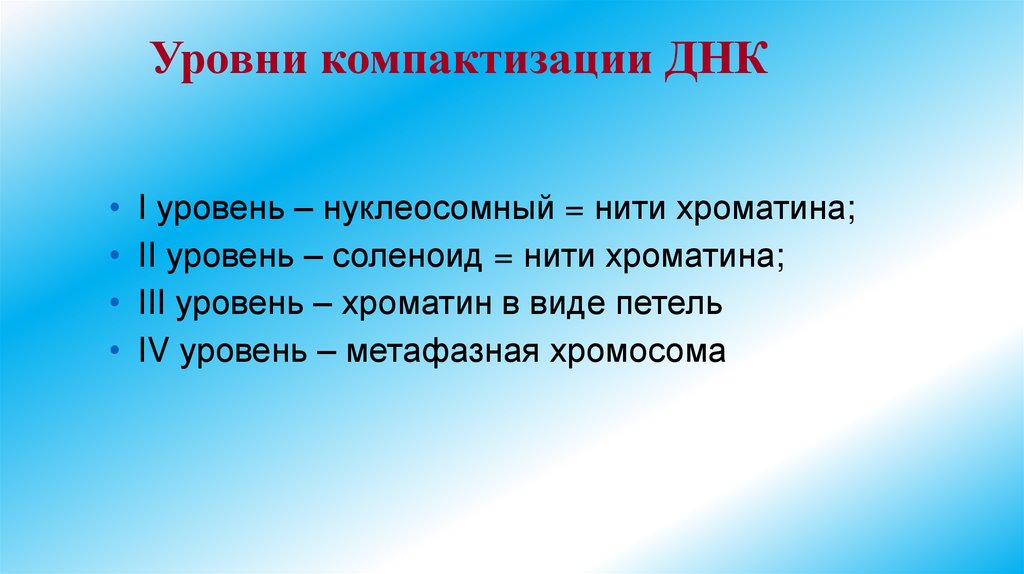 Уровни компактизации ДНК

• I уровень – нуклеосомный = нити хроматина;
• II уровень – соленоид = нити хроматина;
• III уровень – хроматин в виде петель
• IV уровень – метафазная хромосома